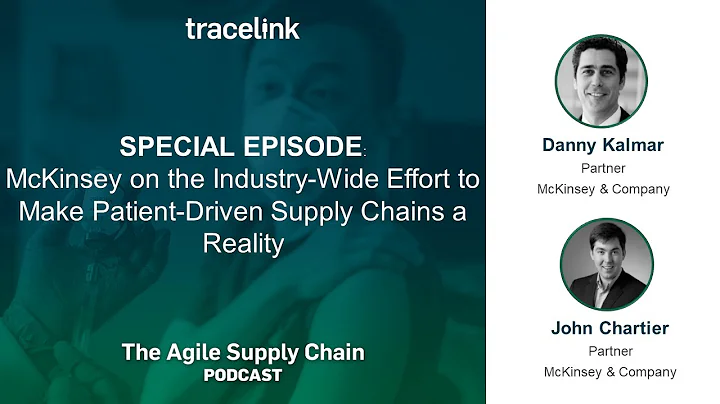 tracelink

SPECIAL EPISODE:
McKinsey on the Industry-Wide Effort to Make Patient-Driven Supply Chains a Reality

The Agile Supply Chain
PODCAST

Danny Kalmar
Partner
McKinsey & Company

John Chartier
Partner
McKinsey & Company